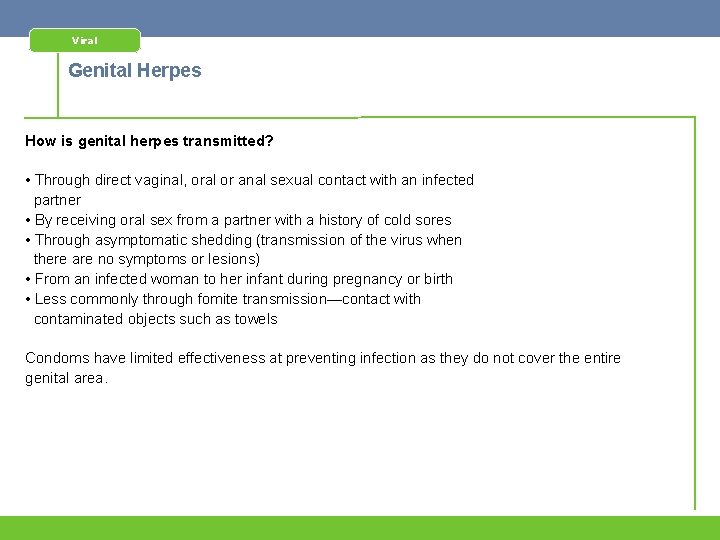 Viral

Genital Herpes

How is genital herpes transmitted?

• Through direct vaginal, oral or anal sexual contact with an infected partner
• By receiving oral sex from a partner with a history of cold sores
• Through asymptomatic shedding (transmission of the virus when there are no symptoms or lesions)
• From an infected woman to her infant during pregnancy or birth
• Less commonly through fomite transmission—contact with contaminated objects such as towels

Condoms have limited effectiveness at preventing infection as they do not cover the entire genital area.